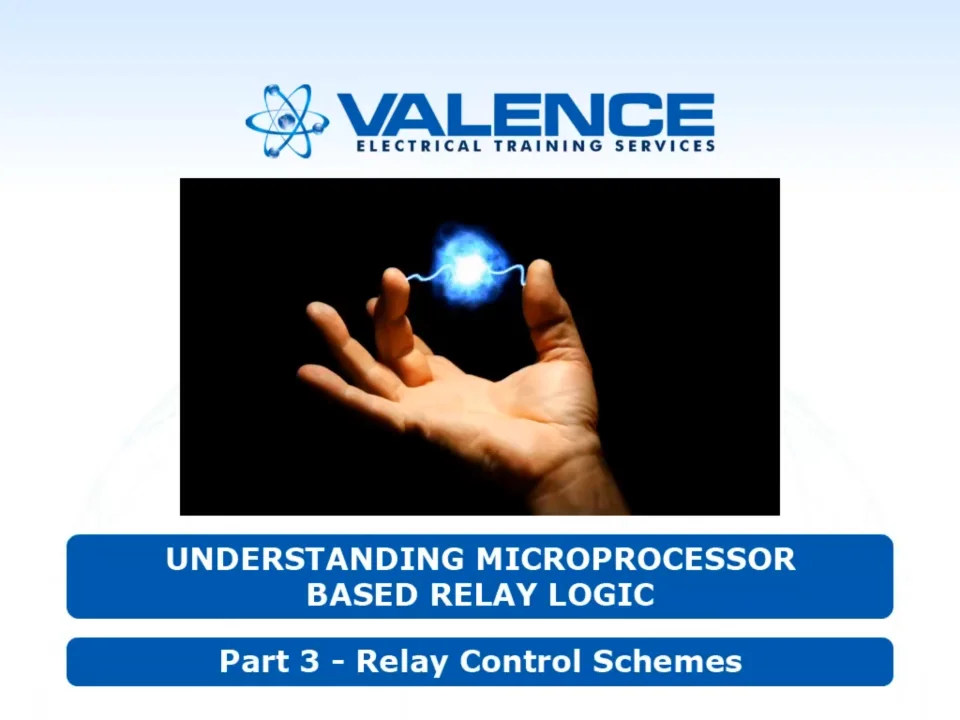 VALENCE
ELECTRICAL TRAINING SERVICES

UNDERSTANDING MICROPROCESSOR BASED RELAY LOGIC

Part 3 - Relay Control Schemes